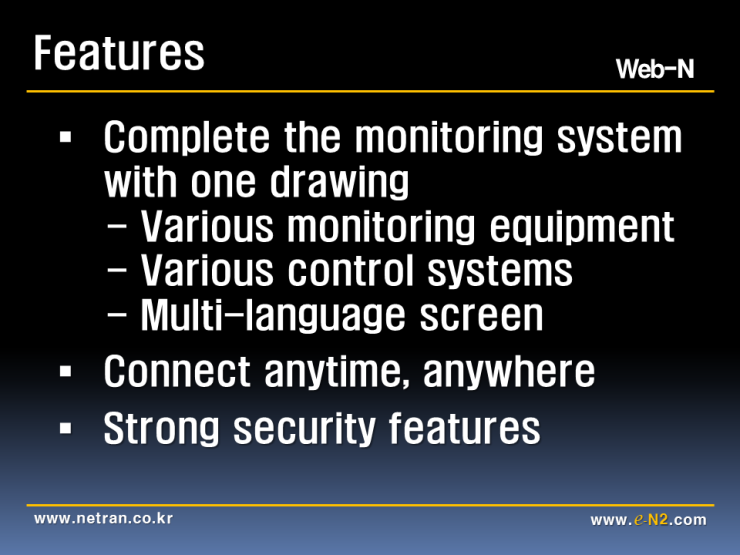 Features

Web-N

▪ Complete the monitoring system with one drawing
– Various monitoring equipment
– Various control systems
– Multi-language screen

▪ Connect anytime, anywhere

▪ Strong security features

www.netran.co.kr

www.e-N2.com